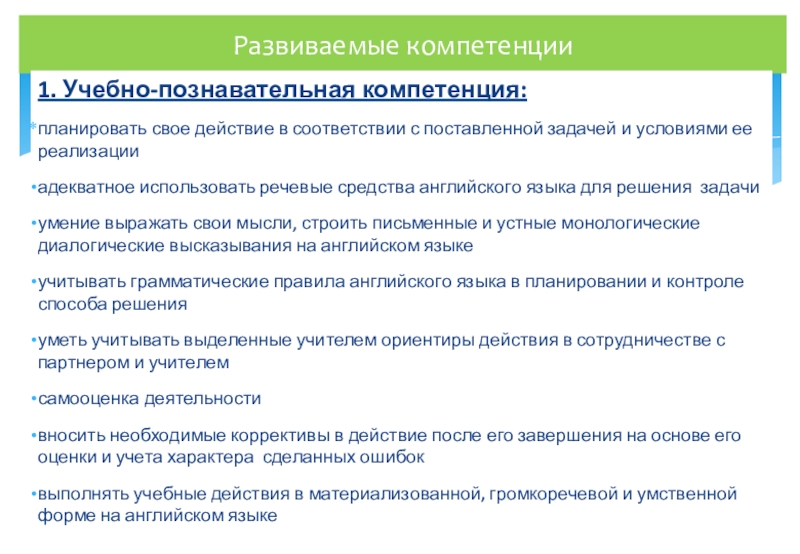 Развиваемые компетенции

1. Учебно-познавательная компетенция:

*планировать свое действие в соответствии с поставленной задачей и условиями ее реализации

•адекватное использовать речевые средства английского языка для решения задачи

•умение выражать свои мысли, строить письменные и устные монологические диалогические высказывания на английском языке

•учитывать грамматические правила английского языка в планировании и контроле способа решения

•уметь учитывать выделенные учителем ориентиры действия в сотрудничестве с партнером и учителем

•самооценка деятельности

•вносить необходимые коррективы в действие после его завершения на основе его оценки и учета характера сделанных ошибок

•выполнять учебные действия в материализованной, громкоречевой и умственной форме на английском языке